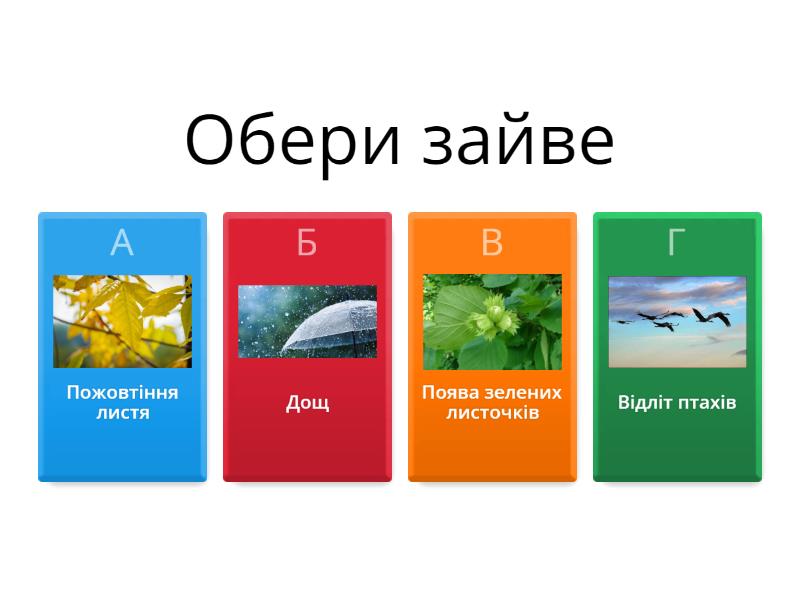 Обери зайве

А

Пожовтіння листя

Б

Дощ

В

Поява зелених листочків

Г

Відліт птахів